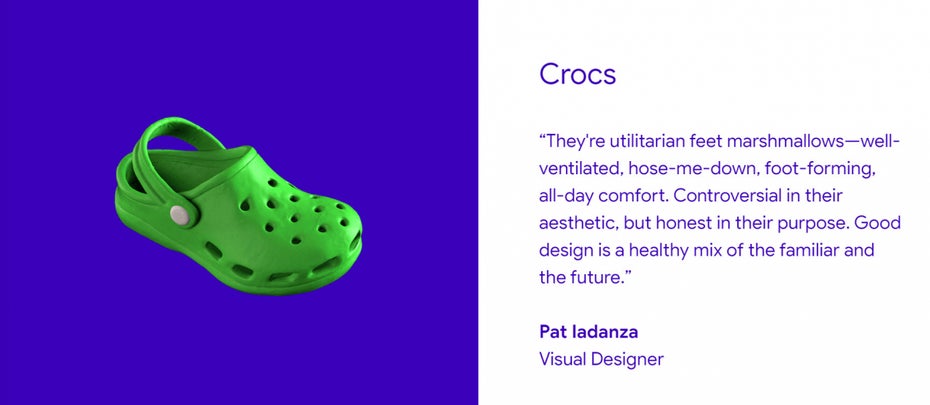 Crocs

“They're utilitarian feet marshmallows—well-ventilated, hose-me-down, foot-forming, all-day comfort. Controversial in their aesthetic, but honest in their purpose. Good design is a healthy mix of the familiar and the future.”

Pat Iadanza
Visual Designer